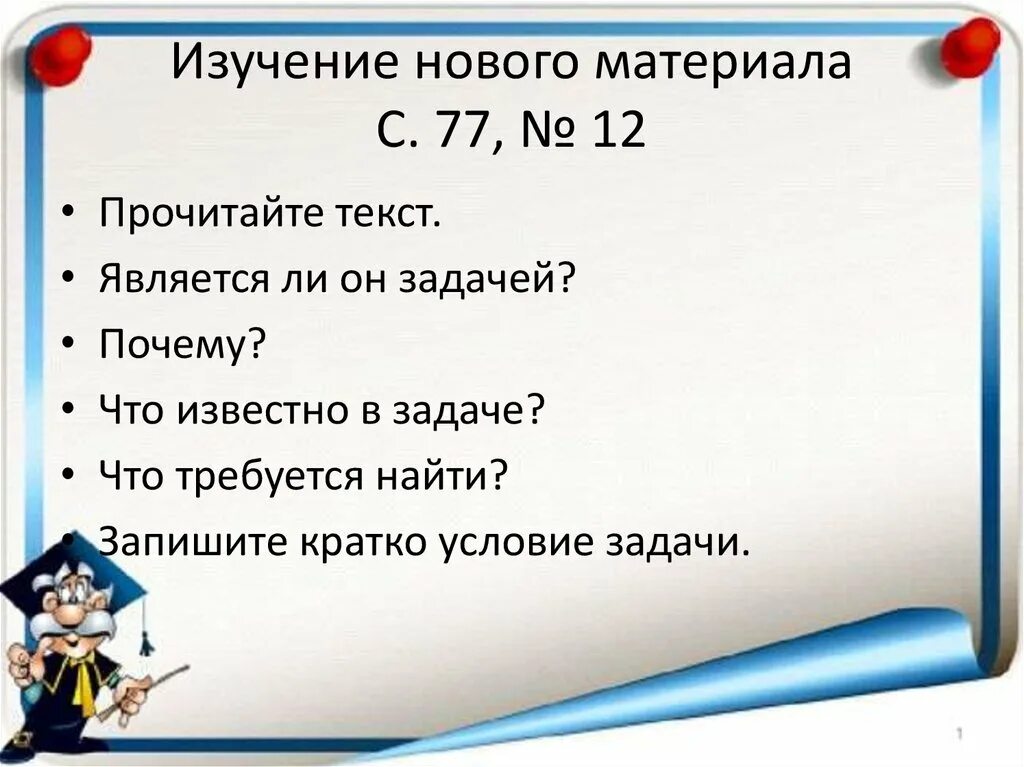 Изучение нового материала С. 77, № 12

• Прочитайте текст.
• Является ли он задачей?
• Почему?
• Что известно в задаче?
• Что требуется найти?
• Запишите кратко условие задачи.

1